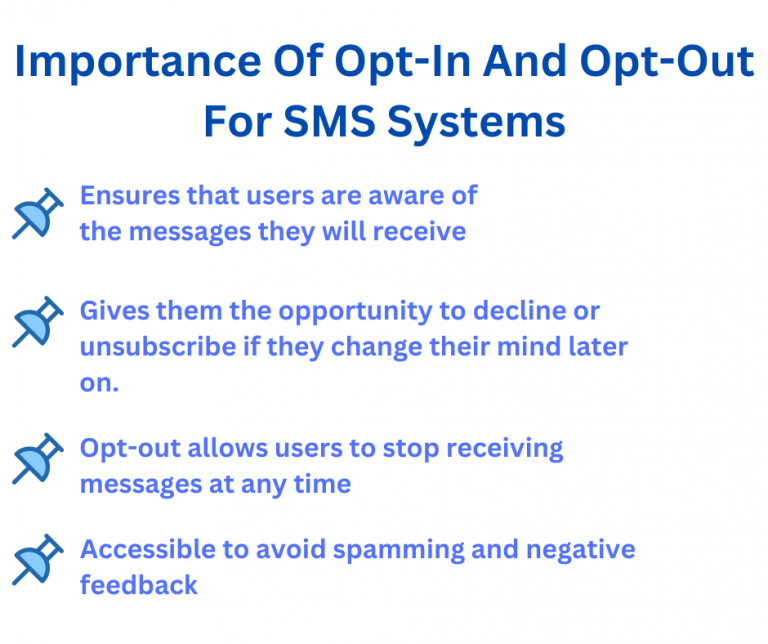 Importance Of Opt-In And Opt-Out For SMS Systems

Ensures that users are aware of the messages they will receive

Gives them the opportunity to decline or unsubscribe if they change their mind later on.

Opt-out allows users to stop receiving messages at any time

Accessible to avoid spamming and negative feedback